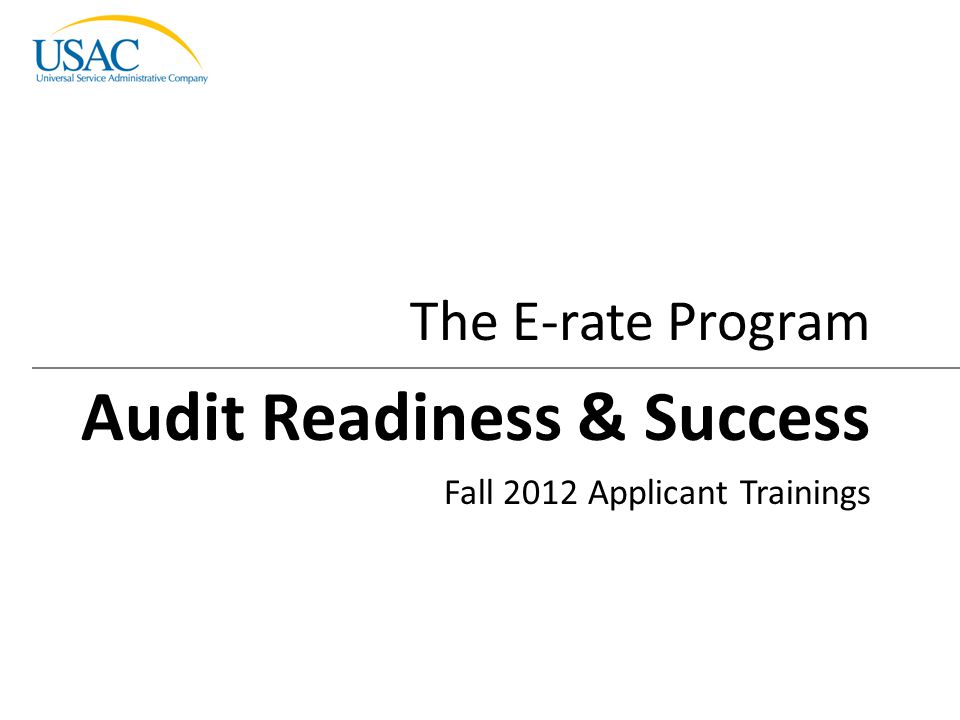 USAC
Universal Service Administrative Company

The E-rate Program

Audit Readiness & Success

Fall 2012 Applicant Trainings